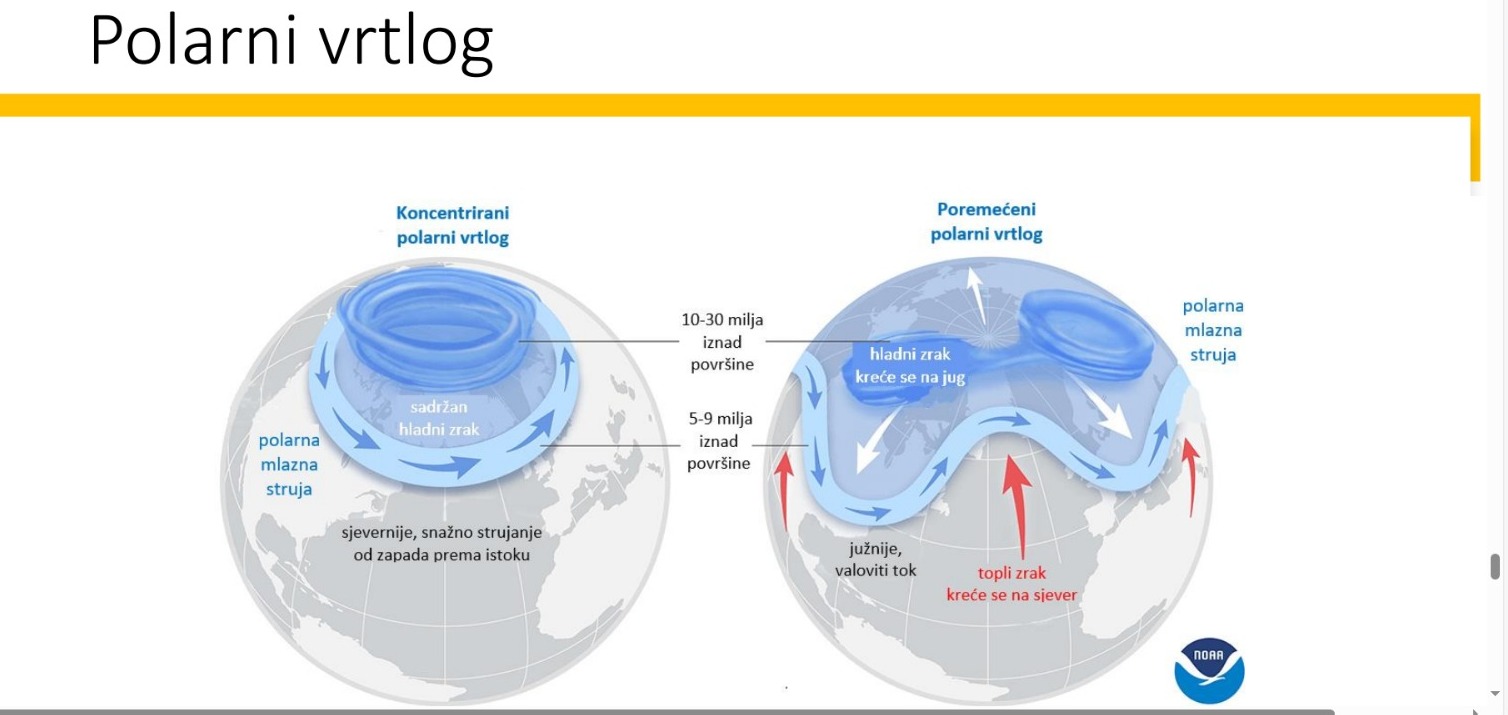 Polarni vrtlog

Koncentrirani polarni vrtlog

sadržan hladni zrak

polarna mlazna struja

sjevernije, snažno strujanje od zapada prema istoku

10-30 milja iznad površine

5-9 milja iznad površine

Poremećeni polarni vrtlog

hladni zrak kreće se na jug

polarna mlazna struja

južnije, valoviti tok

topli zrak kreće se na sjever

NOAA